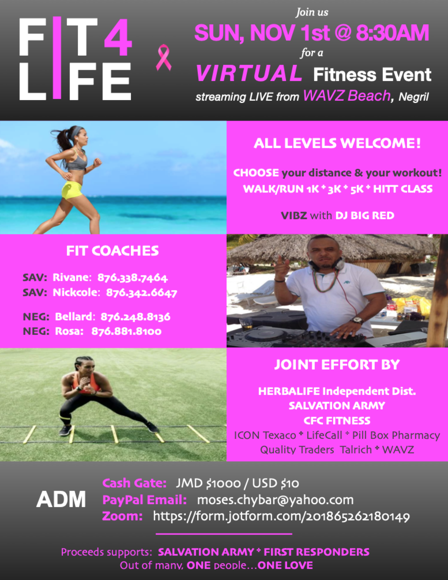 FIT 4 LIFE

Join us
SUN, NOV 1st @ 8:30AM
for a
VIRTUAL Fitness Event
streaming LIVE from WAVZ Beach, Negril

ALL LEVELS WELCOME!

CHOOSE your distance & your workout!
WALK/RUN 1K * 3K * 5K * HITT CLASS

VIBZ with DJ BIG RED

FIT COACHES

SAV: Rivane: 876.338.7464
SAV: Nickcole: 876.342.6647

NEG: Bellard: 876.248.8136
NEG: Rosa: 876.881.8100

JOINT EFFORT BY

HERBALIFE Independent Dist.
SALVATION ARMY
CFC FITNESS
ICON Texaco * LifeCall * Pill Box Pharmacy
Quality Traders Talrich * WAVZ

ADM
Cash Gate: JMD $1000 / USD $10
PayPal Email: moses.chybar@yahoo.com
Zoom: https://form.jotform.com/201865262180149

Proceeds supports: SALVATION ARMY * FIRST RESPONDERS
Out of many, ONE people...ONE LOVE